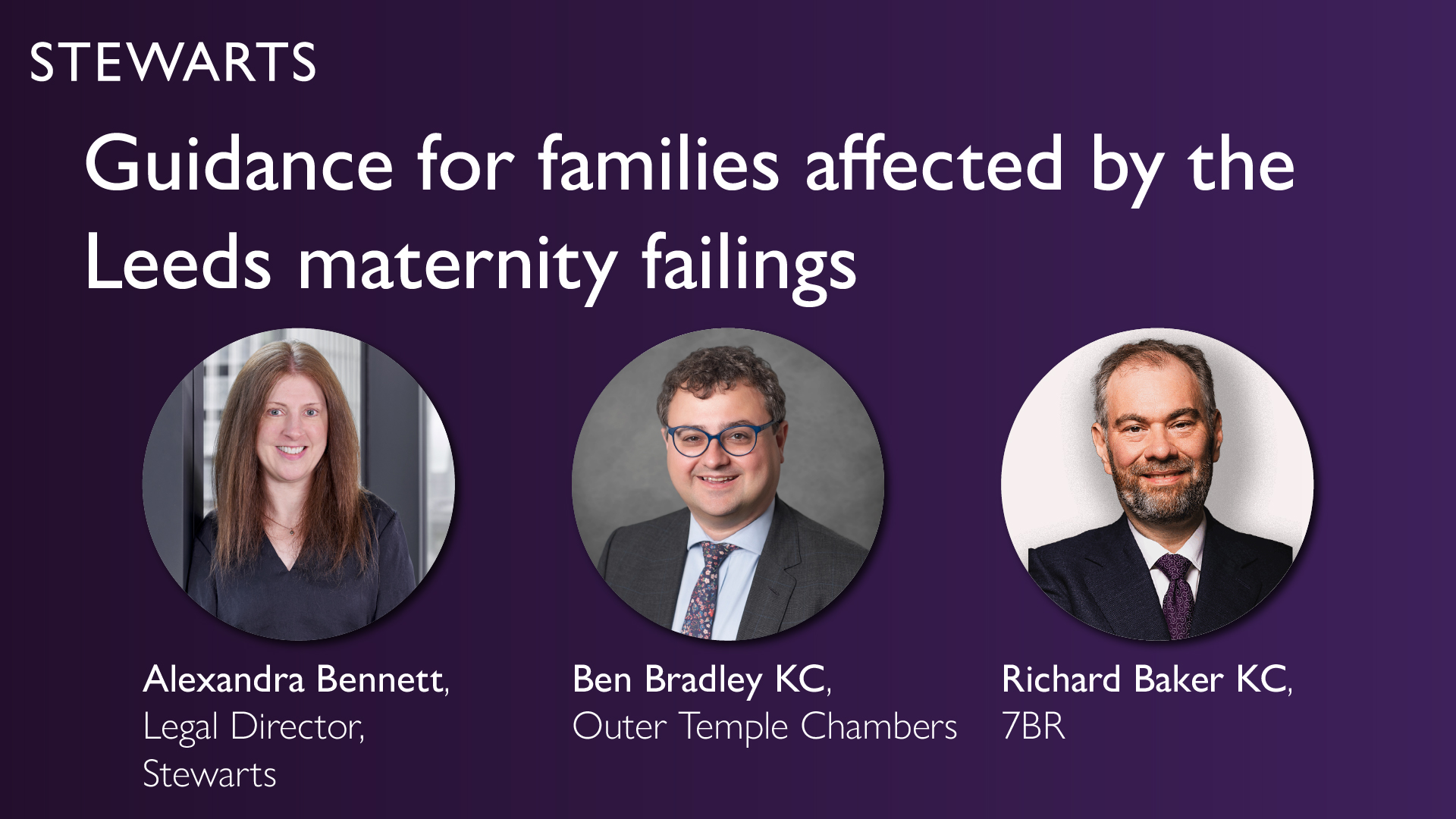 STEWARTS

Guidance for families affected by the Leeds maternity failings

Alexandra Bennett, Legal Director, Stewarts

Ben Bradley KC, Outer Temple Chambers

Richard Baker KC, 7BR